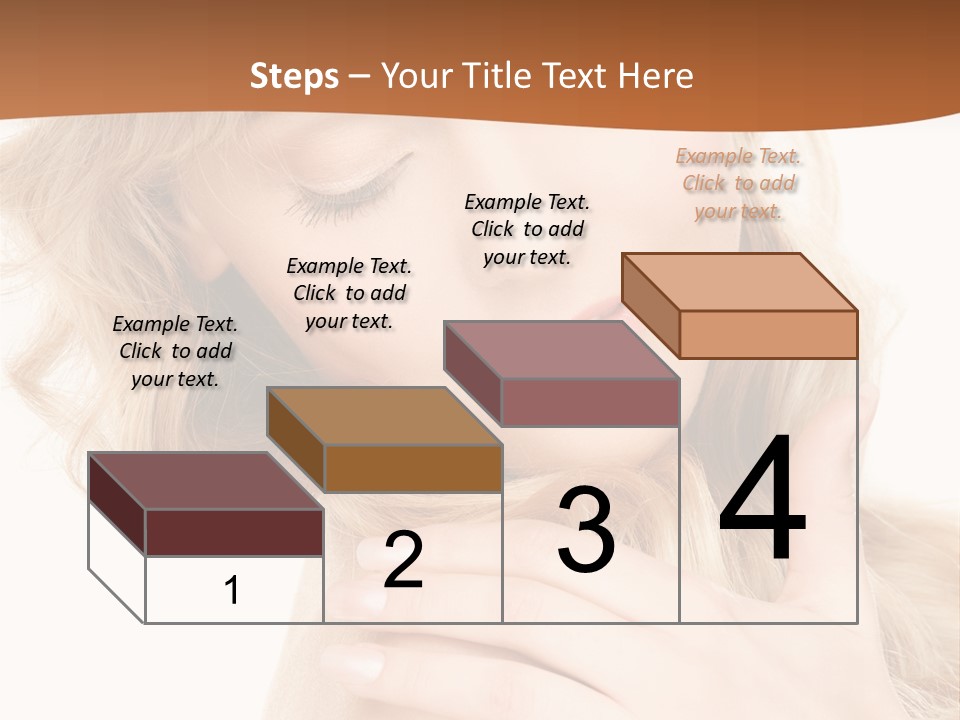 Steps – Your Title Text Here

Example Text. Click to add your text.

Example Text. Click to add your text.

Example Text. Click to add your text.

Example Text. Click to add your text.

1

2

3

4